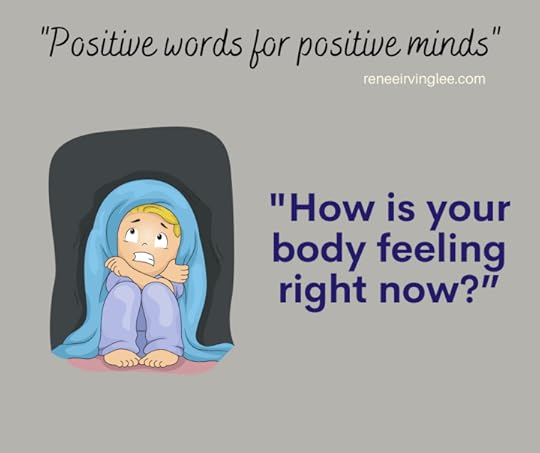 "Positive words for positive minds"

reneeirvinglee.com

"How is your body feeling right now?"